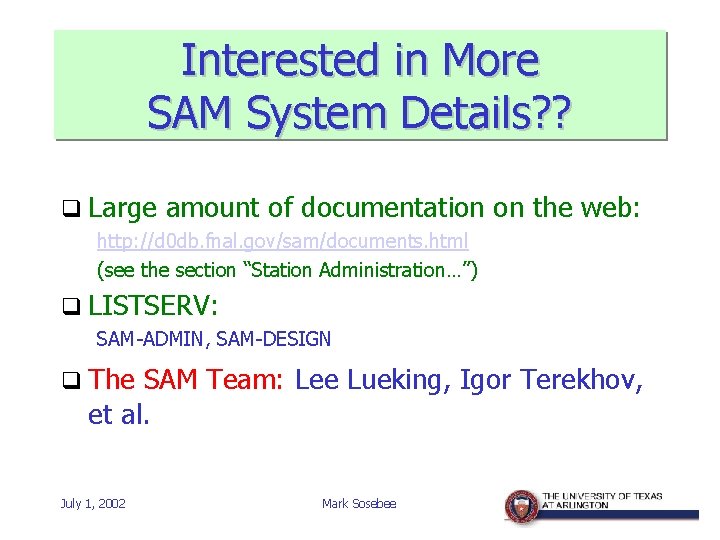 Interested in More SAM System Details??

❑ Large amount of documentation on the web:
http://d0db.fnal.gov/sam/documents.html
(see the section "Station Administration…")

❑ LISTSERV:
SAM-ADMIN, SAM-DESIGN

❑ The SAM Team: Lee Lueking, Igor Terekhov, et al.

July 1, 2002

Mark Sosebee

THE UNIVERSITY OF TEXAS AT ARLINGTON